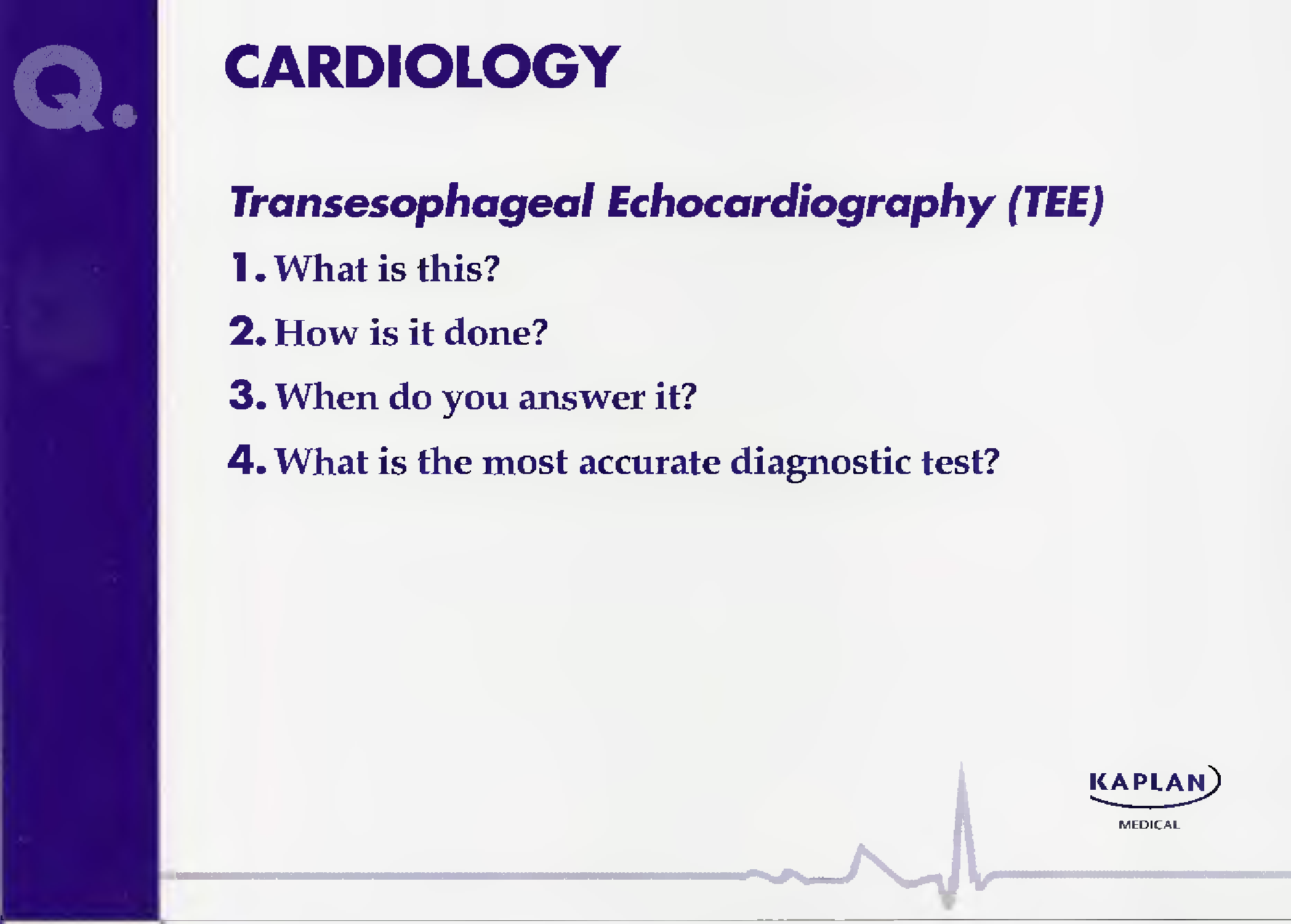 Q.

CARDIOLOGY

Transesophageal Echocardiography (TEE)

1. What is this?

2. How is it done?

3. When do you answer it?

4. What is the most accurate diagnostic test?

KAPLAN
MEDICAL